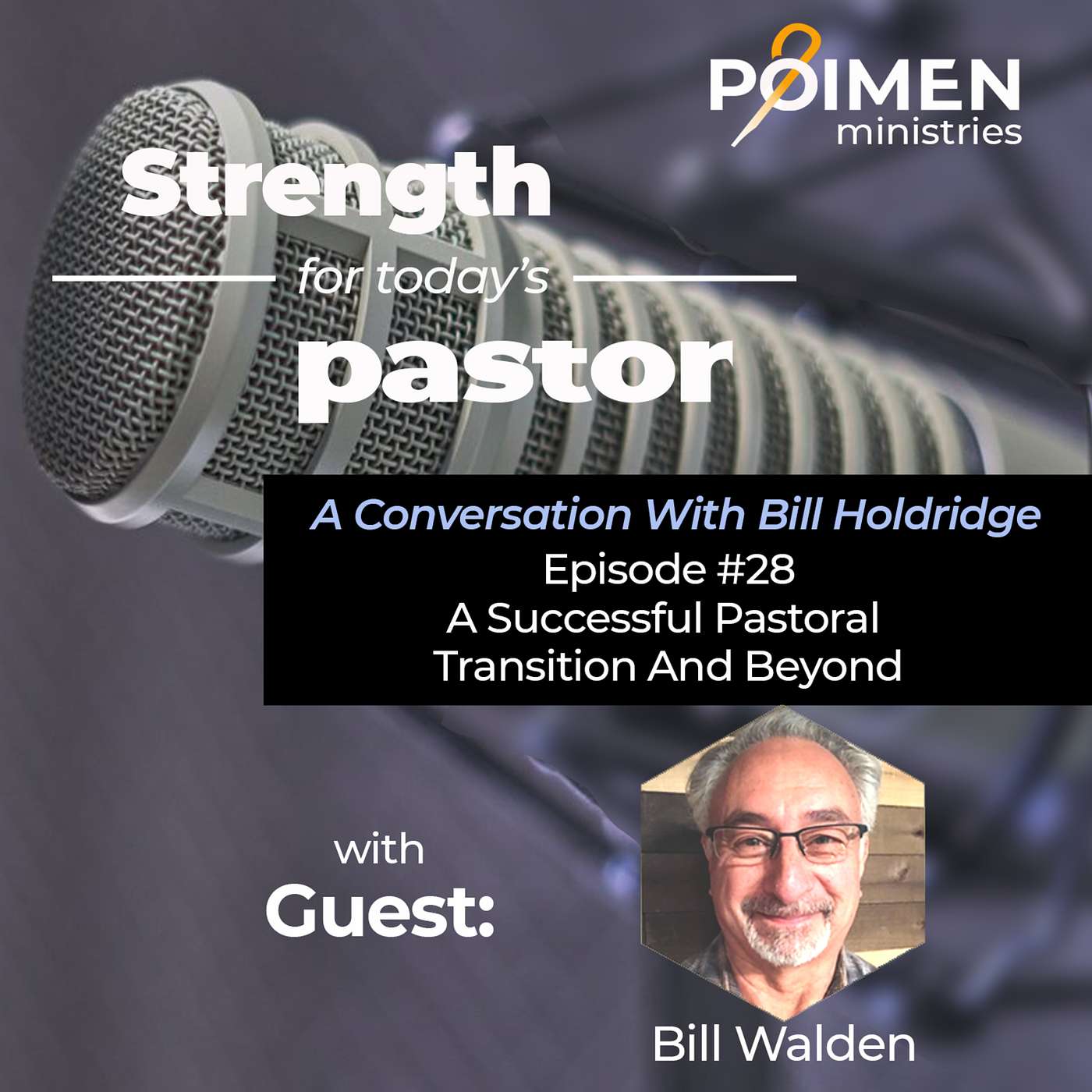 POIMEN
ministries

Strength
for today's
pastor

A Conversation With Bill Holdridge
Episode #28
A Successful Pastoral Transition And Beyond

with
Guest:

Bill Walden